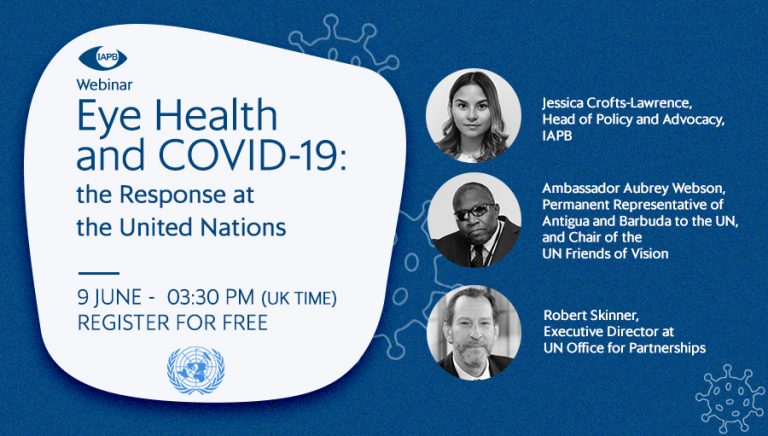 IAPB

Webinar

Eye Health and COVID-19: the Response at the United Nations

9 JUNE - 03:30 PM (UK TIME)
REGISTER FOR FREE

Jessica Crofts-Lawrence, Head of Policy and Advocacy, IAPB

Ambassador Aubrey Webson, Permanent Representative of Antigua and Barbuda to the UN, and Chair of the UN Friends of Vision

Robert Skinner, Executive Director at UN Office for Partnerships